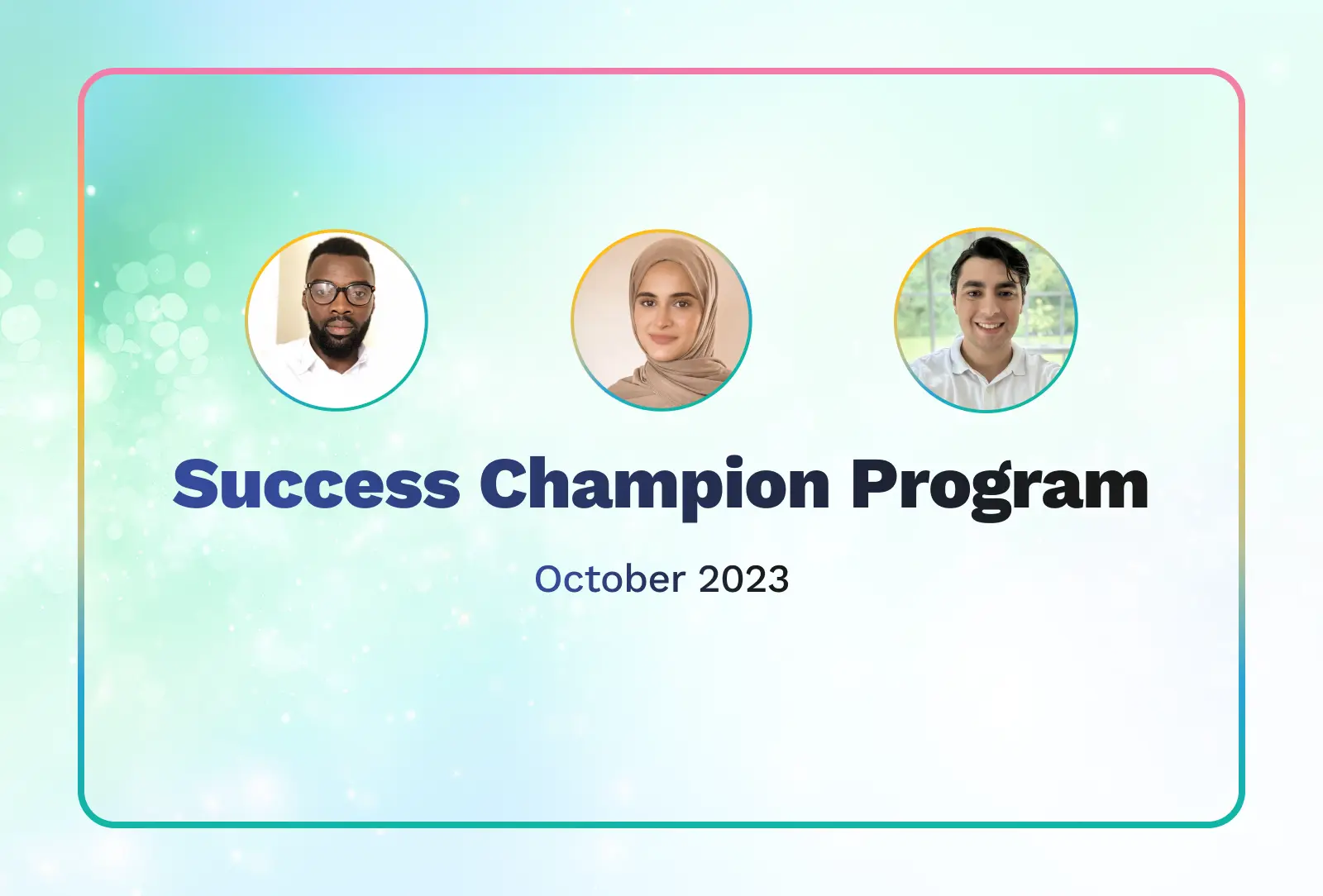 Success Champion Program

October 2023